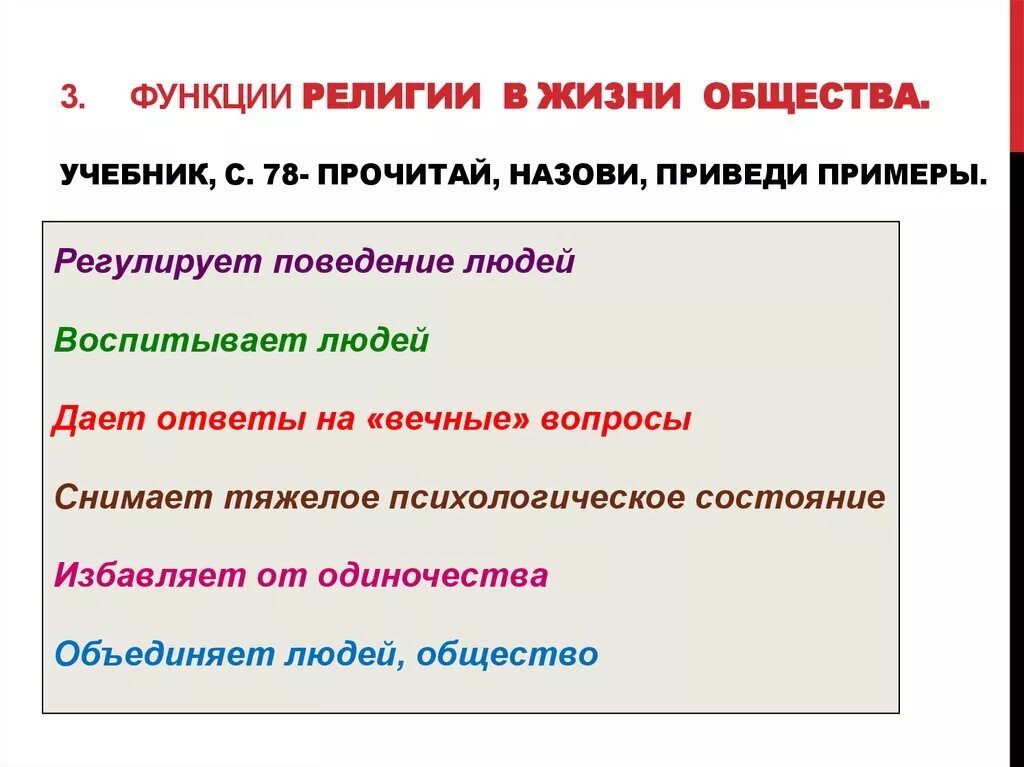 3. ФУНКЦИИ РЕЛИГИИ В ЖИЗНИ ОБЩЕСТВА.

УЧЕБНИК, С. 78- ПРОЧИТАЙ, НАЗОВИ, ПРИВЕДИ ПРИМЕРЫ.

Регулирует поведение людей

Воспитывает людей

Дает ответы на «вечные» вопросы

Снимает тяжелое психологическое состояние

Избавляет от одиночества

Объединяет людей, общество